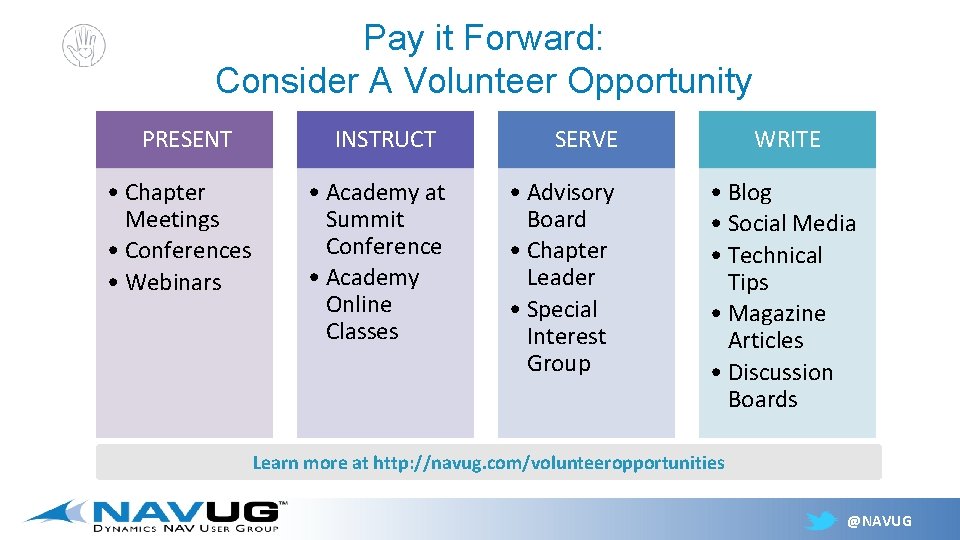 Pay it Forward:
Consider A Volunteer Opportunity

PRESENT
• Chapter Meetings
• Conferences
• Webinars

INSTRUCT
• Academy at Summit Conference
• Academy Online Classes

SERVE
• Advisory Board
• Chapter Leader
• Special Interest Group

WRITE
• Blog
• Social Media
• Technical Tips
• Magazine Articles
• Discussion Boards

Learn more at http://navug.com/volunteeropportunities

NAVUG™
DYNAMICS NAV USER GROUP

@NAVUG